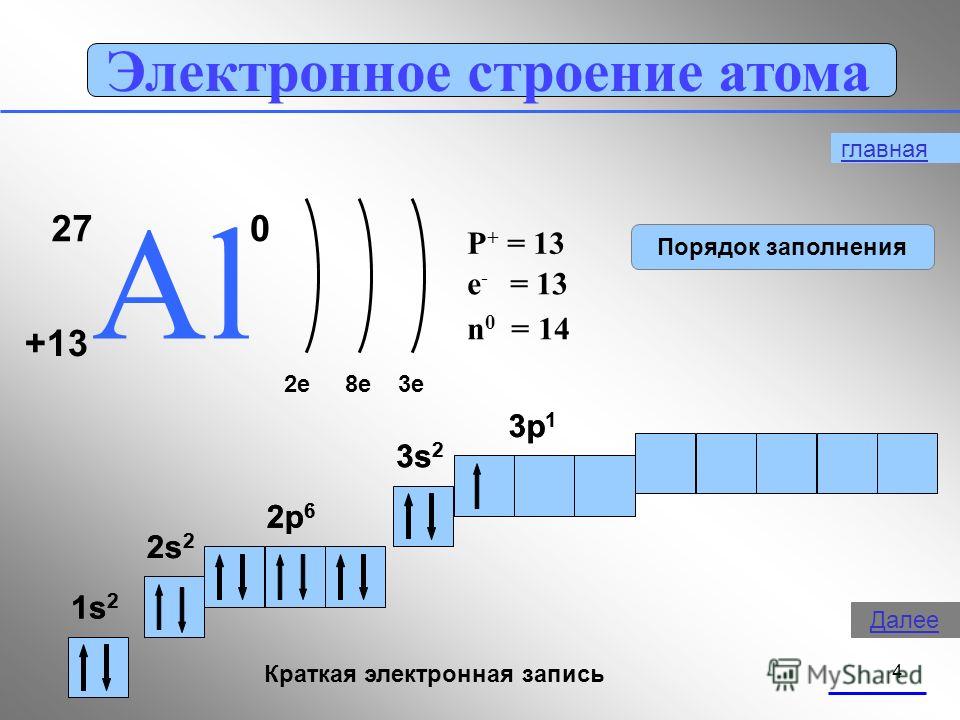 Электронное строение атома

главная

27 Al 0
+13

2e 8e 3e

$P^+ = 13$
$e^- = 13$
$n^0 = 14$

Порядок заполнения

$3p^1$
$3s^2$
$2p^6$
$2s^2$
$1s^2$

Далее

Краткая электронная запись

MyShared

4